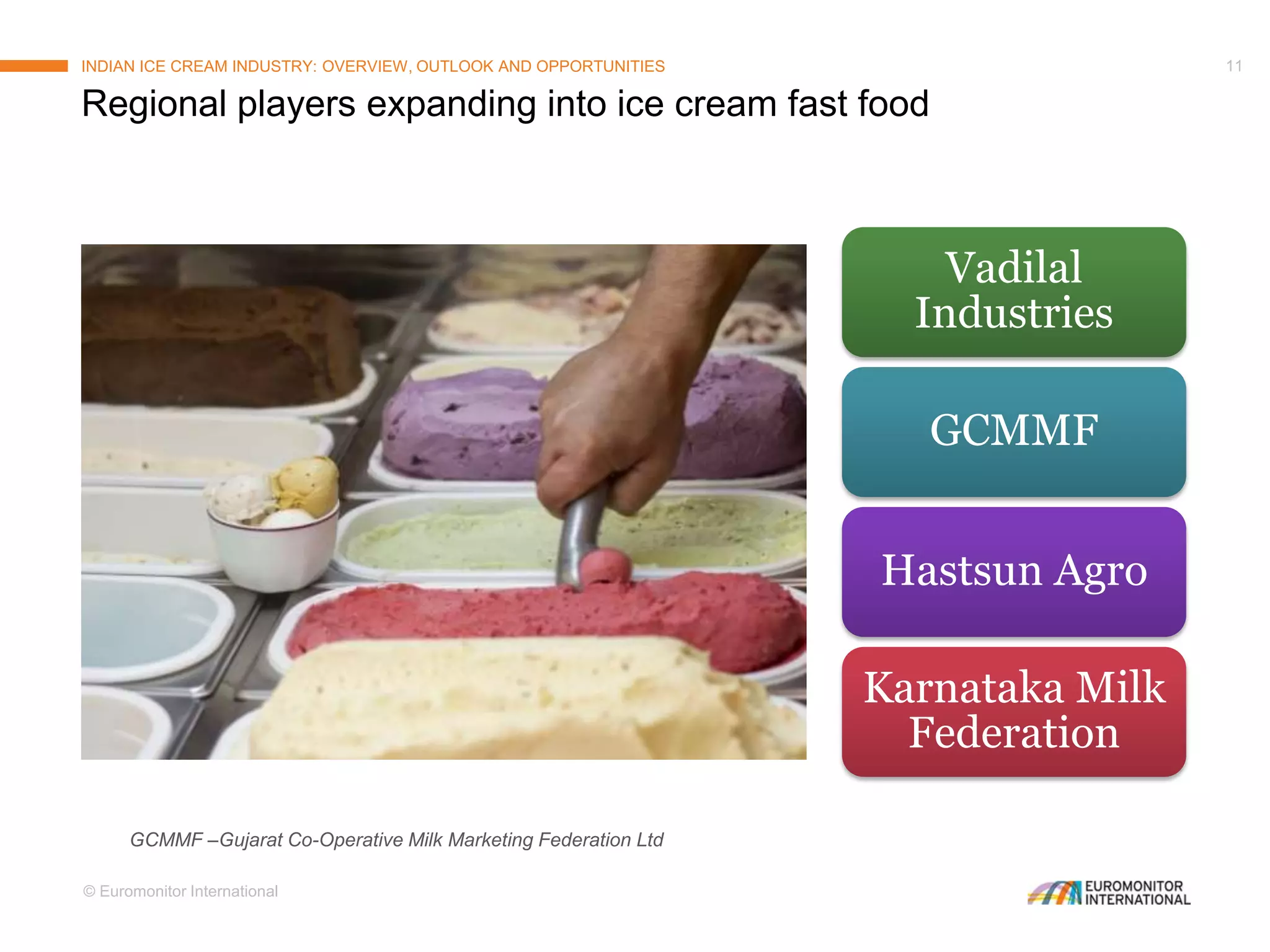 INDIAN ICE CREAM INDUSTRY: OVERVIEW, OUTLOOK AND OPPORTUNITIES

11

Regional players expanding into ice cream fast food

Vadilal Industries

GCMMF

Hastsun Agro

Karnataka Milk Federation

GCMMF –Gujarat Co-Operative Milk Marketing Federation Ltd

© Euromonitor International

EUROMONITOR INTERNATIONAL